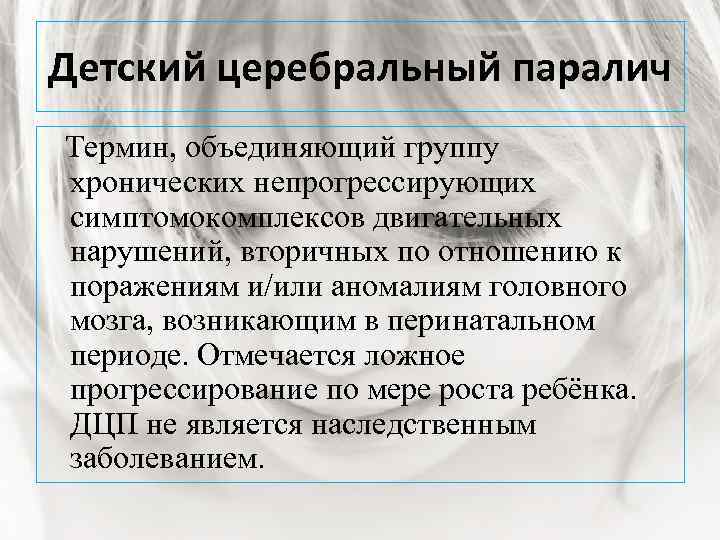 Детский церебральный паралич

Термин, объединяющий группу хронических непрогрессирующих симптомокомплексов двигательных нарушений, вторичных по отношению к поражениям и/или аномалиям головного мозга, возникающим в перинатальном периоде. Отмечается ложное прогрессирование по мере роста ребёнка. ДЦП не является наследственным заболеванием.